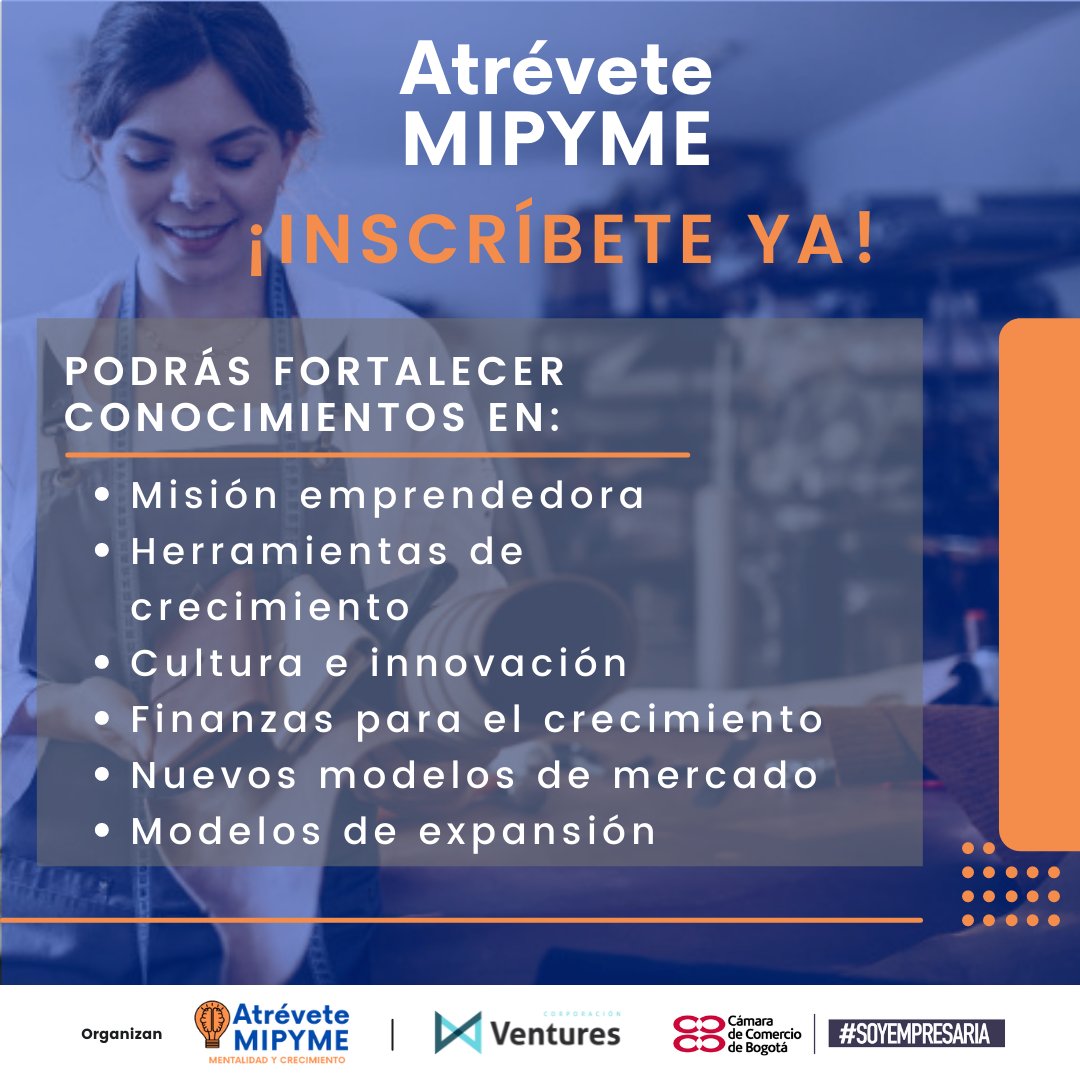 Atrévete MIPYME

¡INSCRÍBETE YA!

PODRÁS FORTALECER CONOCIMIENTOS EN:

• Misión emprendedora
• Herramientas de crecimiento
• Cultura e innovación
• Finanzas para el crecimiento
• Nuevos modelos de mercado
• Modelos de expansión

Organizan

Atrévete MIPYME
MENTALIDAD Y CRECIMIENTO

CORPORACIÓN Ventures

Cámara de Comercio de Bogotá

#SOYEMPRESARIA